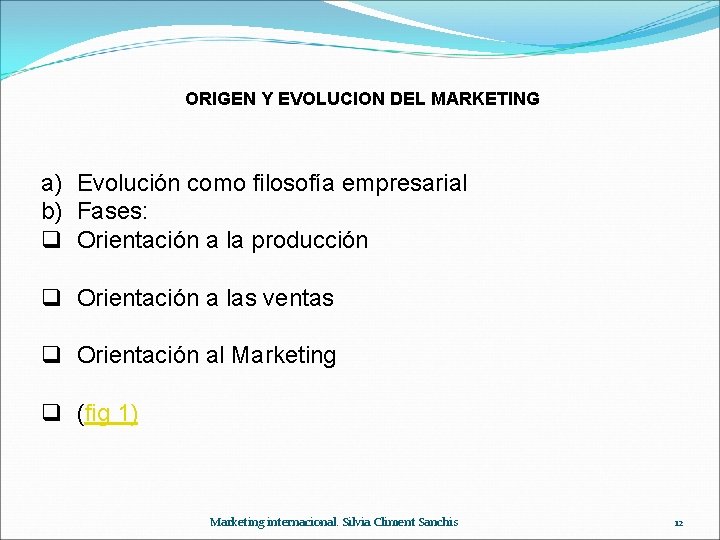 ORIGEN Y EVOLUCION DEL MARKETING

a) Evolución como filosofía empresarial
b) Fases:
❑ Orientación a la producción

❑ Orientación a las ventas

❑ Orientación al Marketing

❑ (fig 1)

Marketing internacional. Silvia Climent Sanchis

12